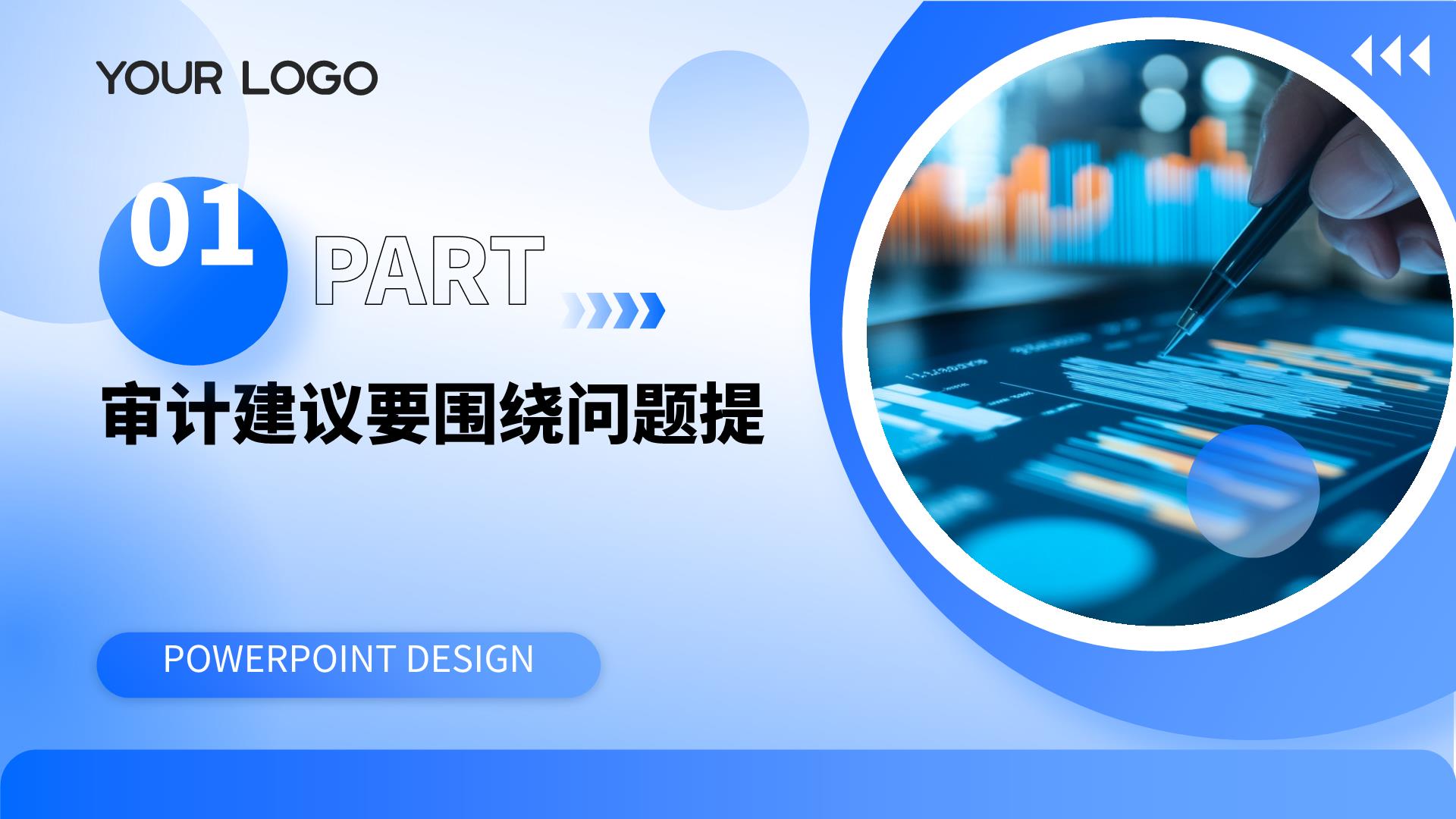 YOUR LOGO

01

PART

审计建议要围绕问题提

POWERPOINT DESIGN